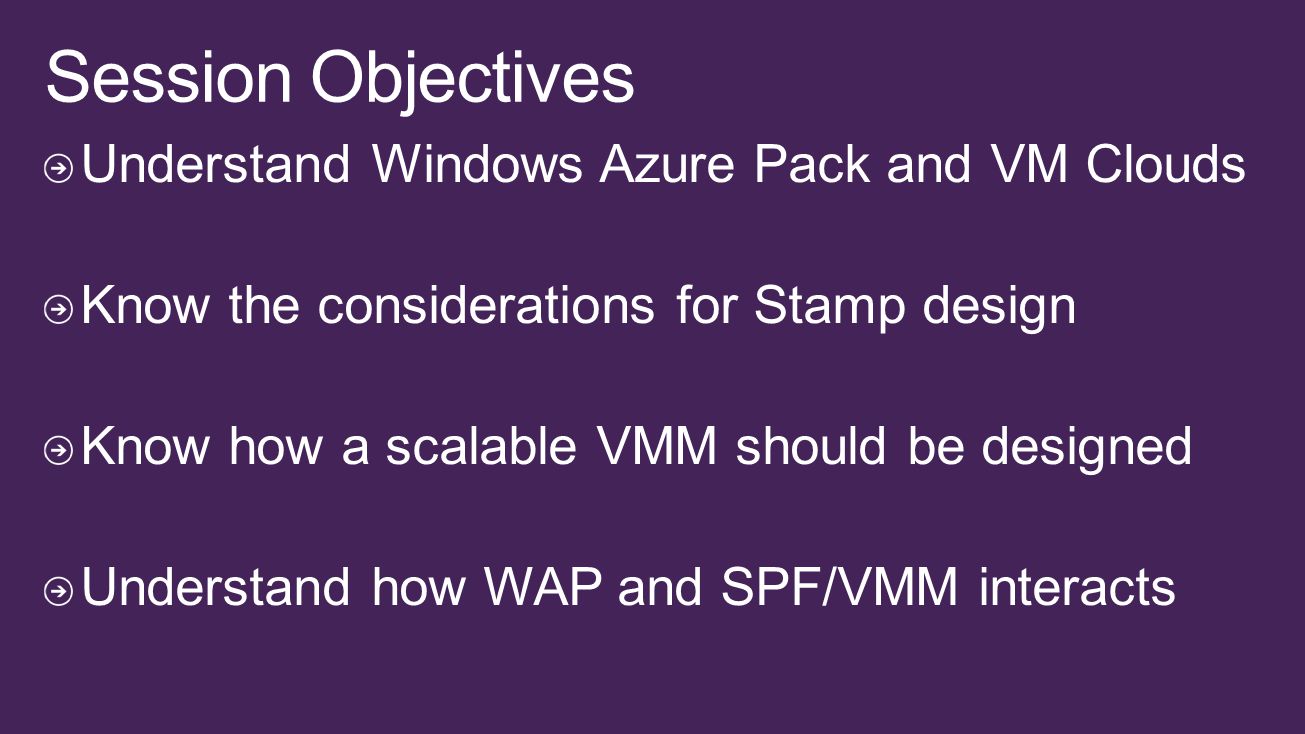 Session Objectives

Understand Windows Azure Pack and VM Clouds

Know the considerations for Stamp design

Know how a scalable VMM should be designed

Understand how WAP and SPF/VMM interacts